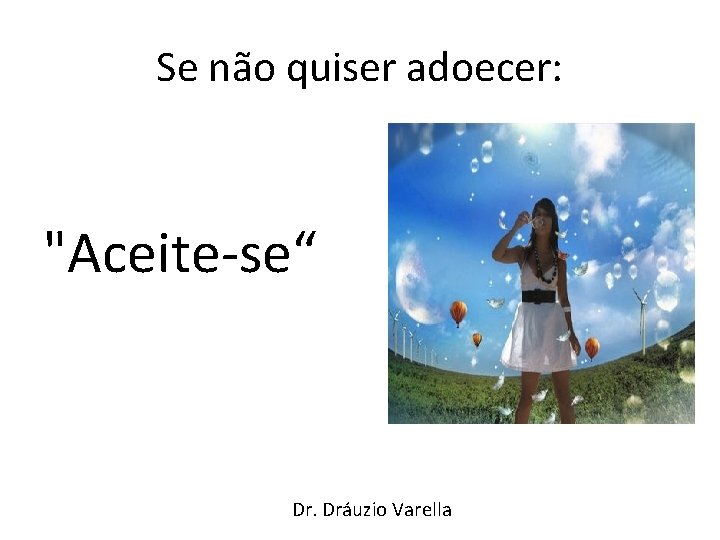 Se não quiser adoecer:

"Aceite-se“

Dr. Dráuzio Varella